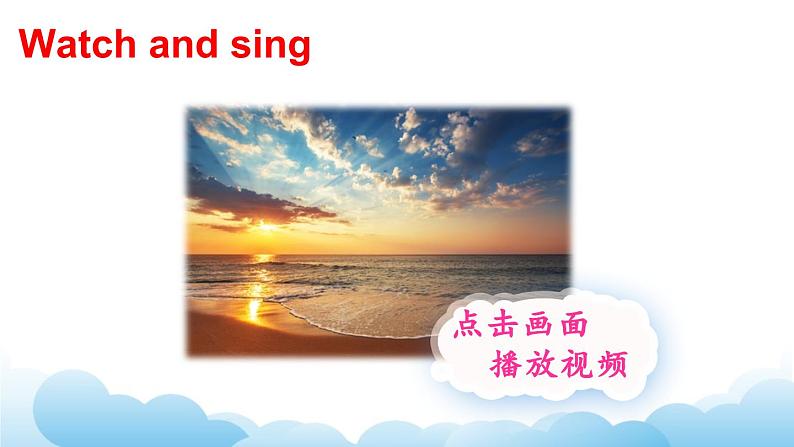 Watch and sing

点击画面
播放视频